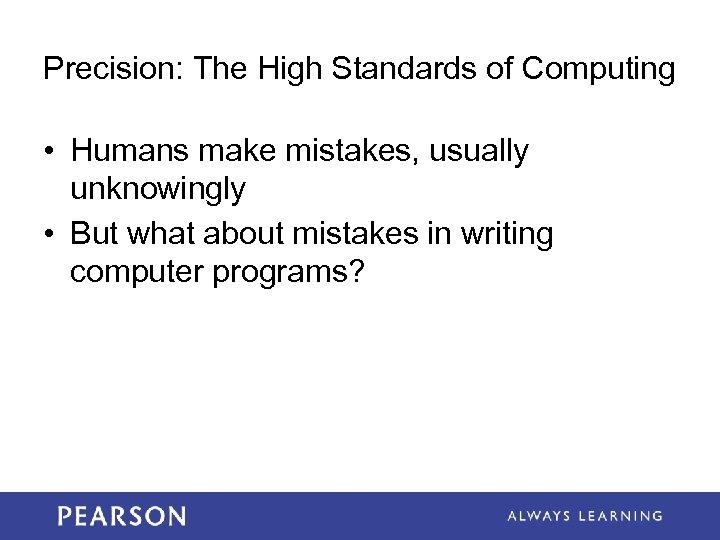 Precision: The High Standards of Computing

• Humans make mistakes, usually unknowingly

• But what about mistakes in writing computer programs?

PEARSON

ALWAYS LEARNING